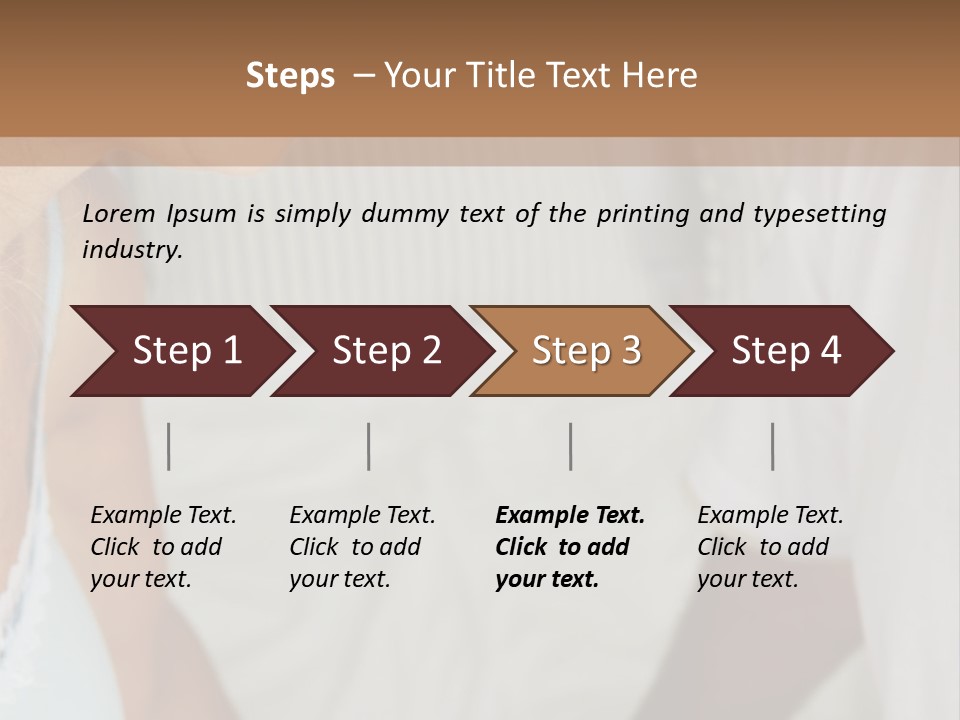 Steps – Your Title Text Here

Lorem Ipsum is simply dummy text of the printing and typesetting industry.

Step 1

Step 2

Step 3

Step 4

Example Text. Click to add your text.

Example Text. Click to add your text.

Example Text. Click to add your text.

Example Text. Click to add your text.